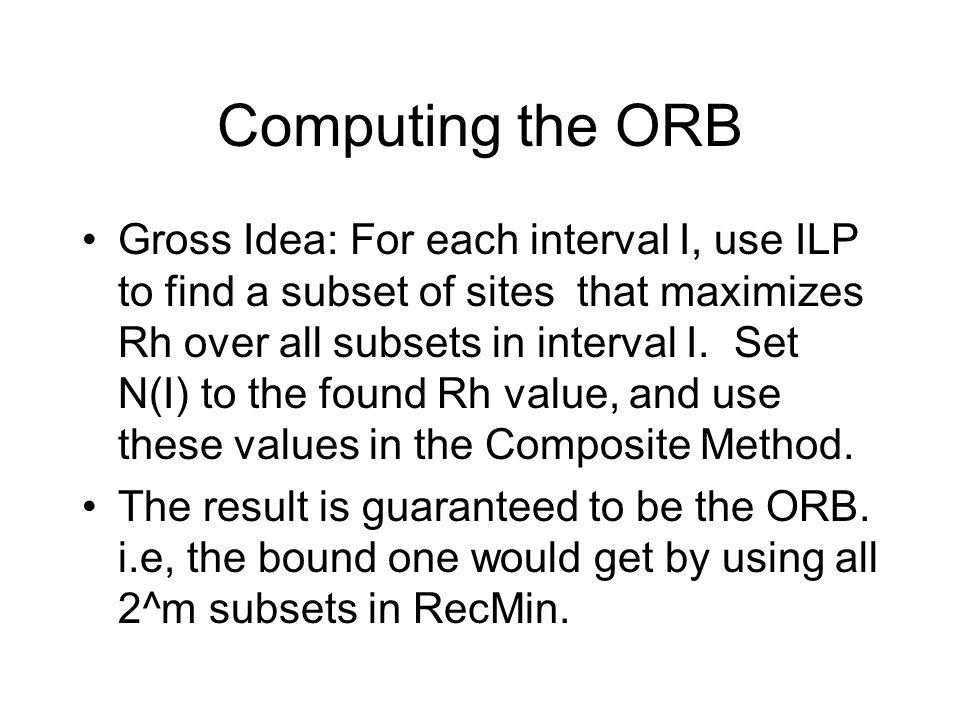 Computing the ORB

• Gross Idea: For each interval I, use ILP to find a subset of sites that maximizes Rh over all subsets in interval I. Set N(I) to the found Rh value, and use these values in the Composite Method.

• The result is guaranteed to be the ORB. i.e, the bound one would get by using all 2^m subsets in RecMin.